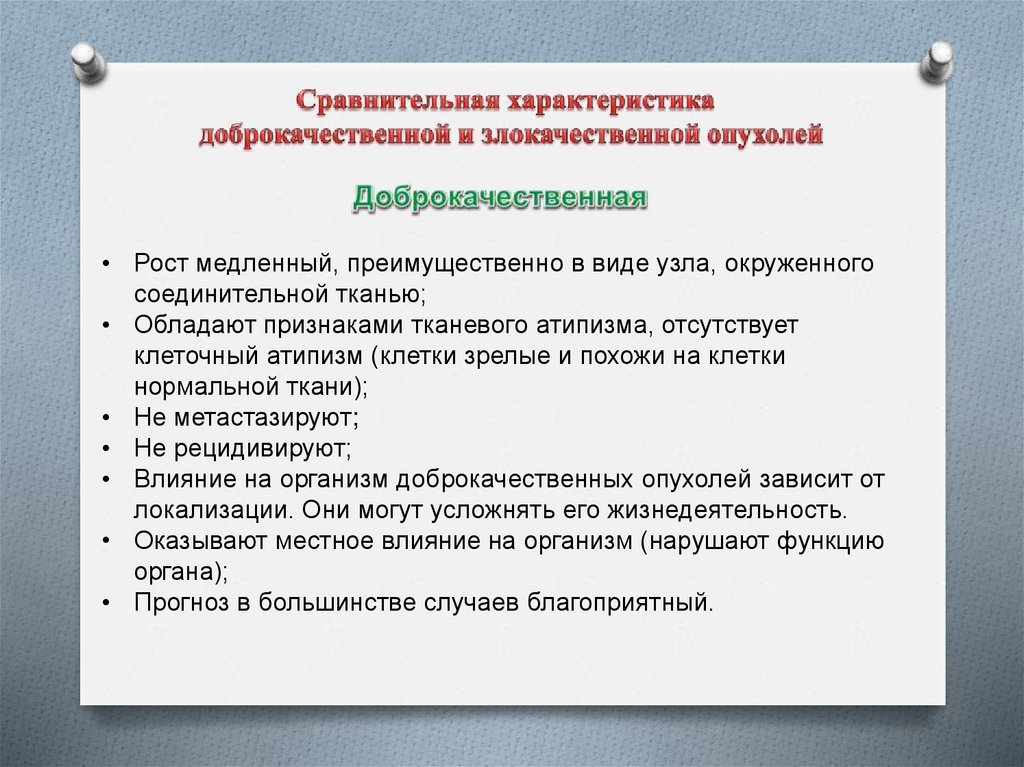 Сравнительная характеристика доброкачественной и злокачественной опухолей

Доброкачественная

• Рост медленный, преимущественно в виде узла, окруженного соединительной тканью;
• Обладают признаками тканевого атипизма, отсутствует клеточный атипизм (клетки зрелые и похожи на клетки нормальной ткани);
• Не метастазируют;
• Не рецидивируют;
• Влияние на организм доброкачественных опухолей зависит от локализации. Они могут усложнять его жизнедеятельность.
• Оказывают местное влияние на организм (нарушают функцию органа);
• Прогноз в большинстве случаев благоприятный.